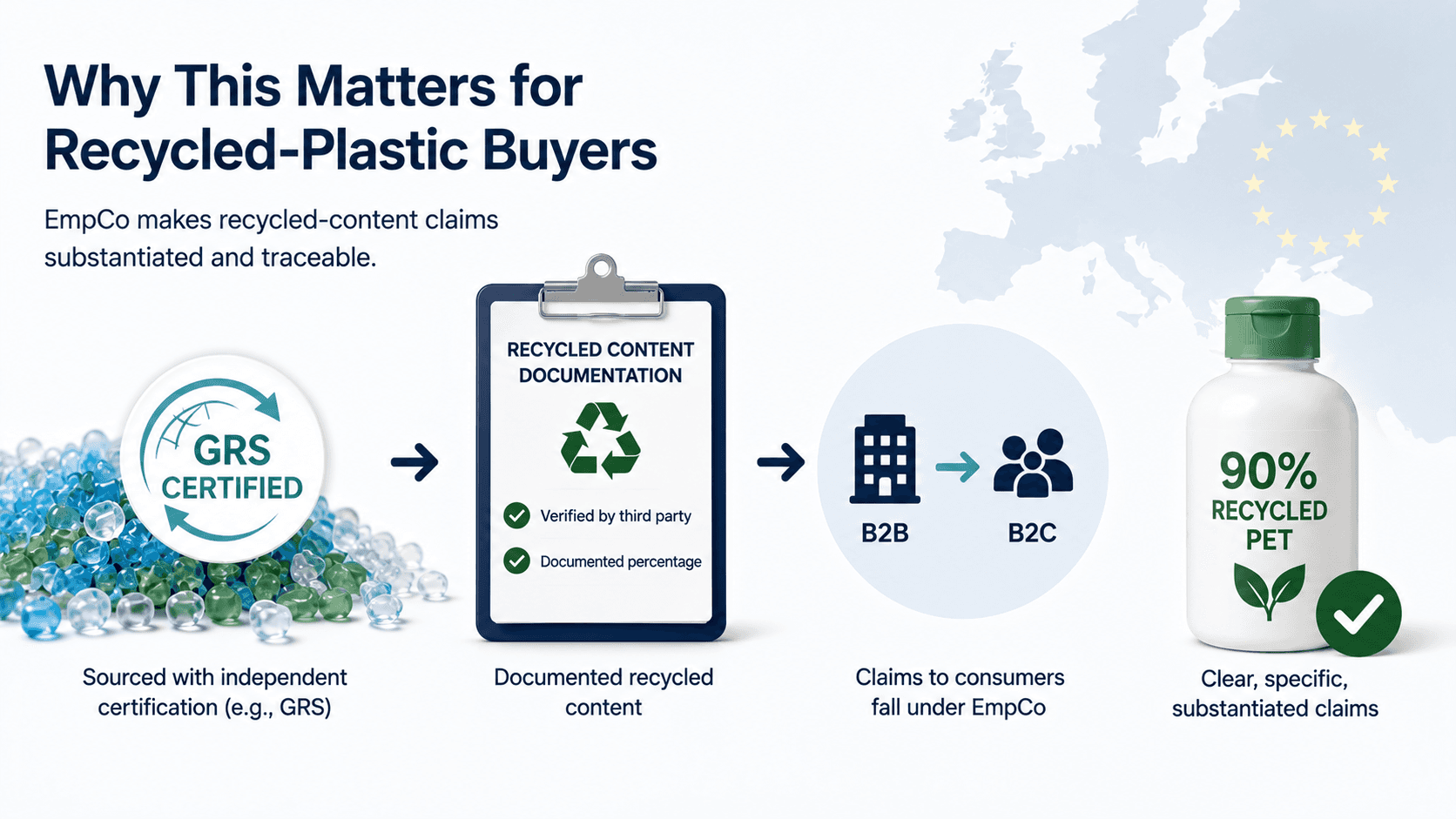 Why This Matters for Recycled-Plastic Buyers

EmpCo makes recycled-content claims substantiated and traceable.

GRS CERTIFIED

RECYCLED CONTENT DOCUMENTATION

Verified by third party

Documented percentage

B2B

B2C

90% RECYCLED PET

Sourced with independent certification (e.g., GRS)

Documented recycled content

Claims to consumers fall under EmpCo

Clear, specific, substantiated claims